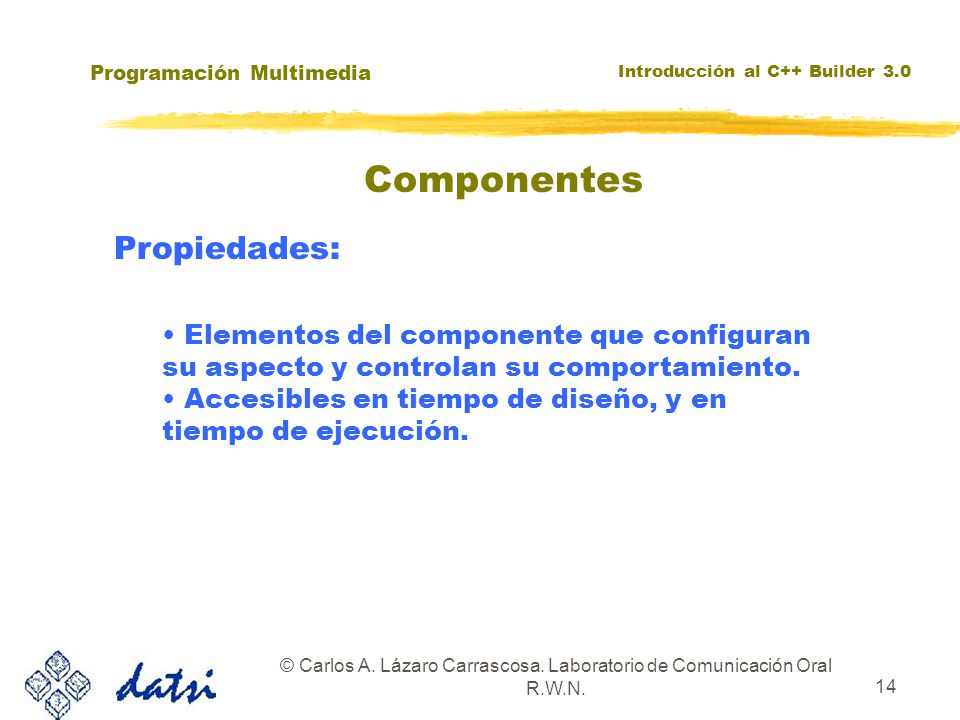 Programación Multimedia

Introducción al C++ Builder 3.0

Componentes

Propiedades:

• Elementos del componente que configuran su aspecto y controlan su comportamiento.
• Accesibles en tiempo de diseño, y en tiempo de ejecución.

datsi

© Carlos A. Lázaro Carrascosa. Laboratorio de Comunicación Oral R.W.N.

14